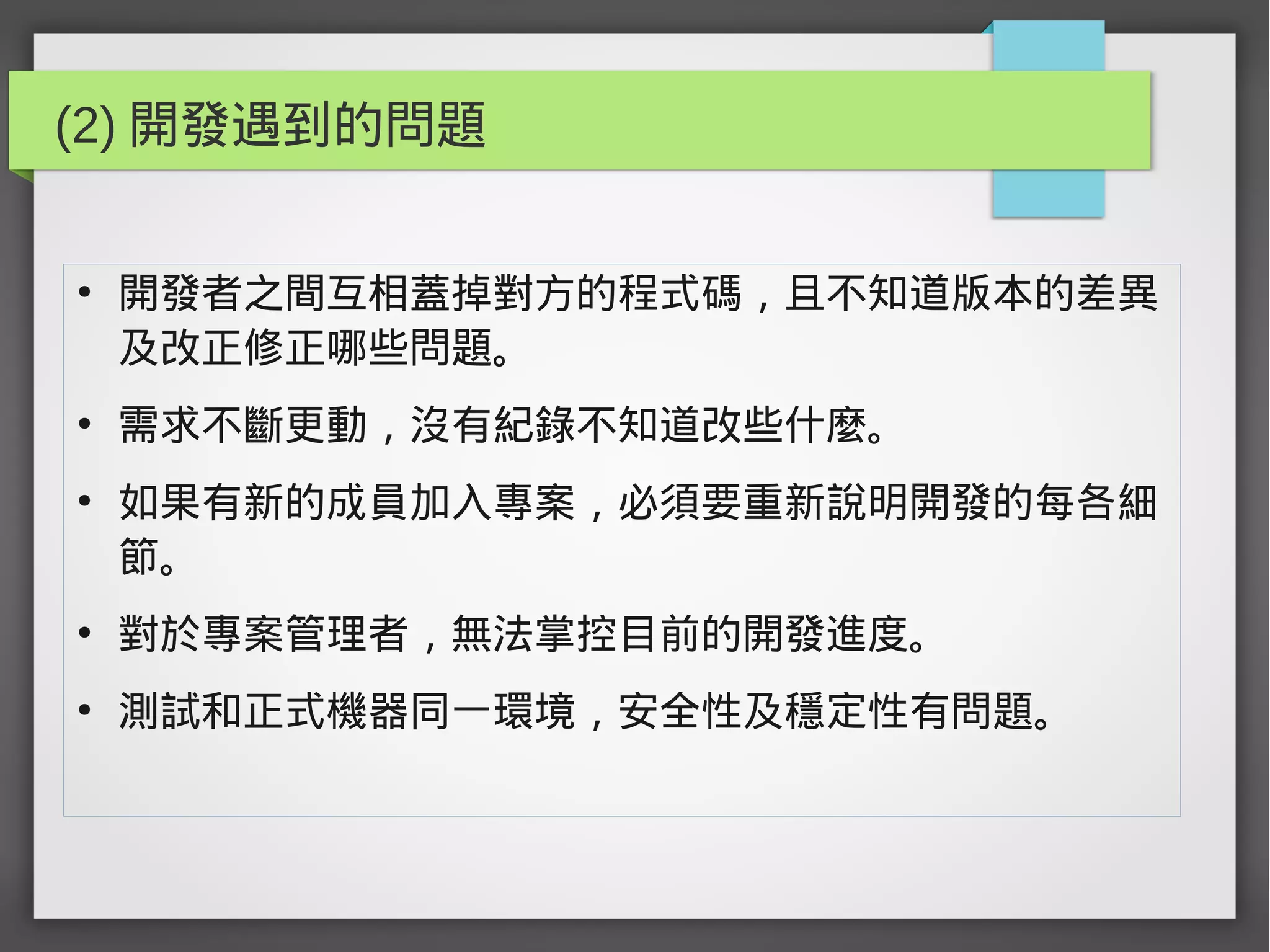 (2) 開發遇到的問題

• 開發者之間互相蓋掉對方的程式碼，且不知道版本的差異及改正修正哪些問題。

• 需求不斷更動，沒有紀錄不知道改些什麼。

• 如果有新的成員加入專案，必須要重新說明開發的每各細節。

• 對於專案管理者，無法掌控目前的開發進度。

• 測試和正式機器同一環境，安全性及穩定性有問題。